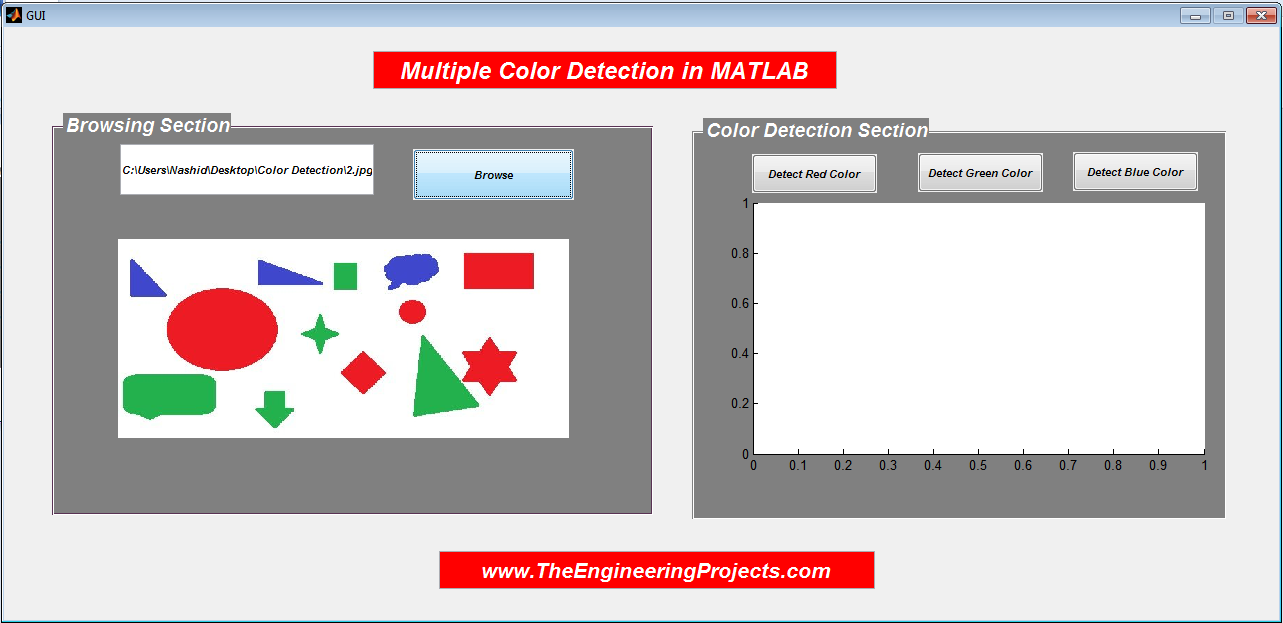 GUI

Multiple Color Detection in MATLAB

Browsing Section

C:\Users\Nashid\Desktop\Color Detection\2.jpg

Browse

Color Detection Section

Detect Red Color

Detect Green Color

Detect Blue Color

1
0.8
0.6
0.4
0.2
0
0 0.1 0.2 0.3 0.4 0.5 0.6 0.7 0.8 0.9 1

www.TheEngineeringProjects.com